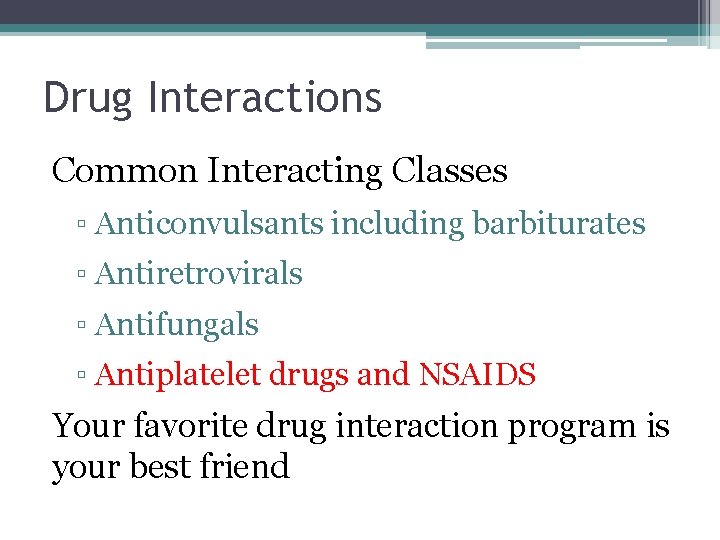 Drug Interactions

Common Interacting Classes

▫ Anticonvulsants including barbiturates
▫ Antiretrovirals
▫ Antifungals
▫ Antiplatelet drugs and NSAIDS

Your favorite drug interaction program is your best friend